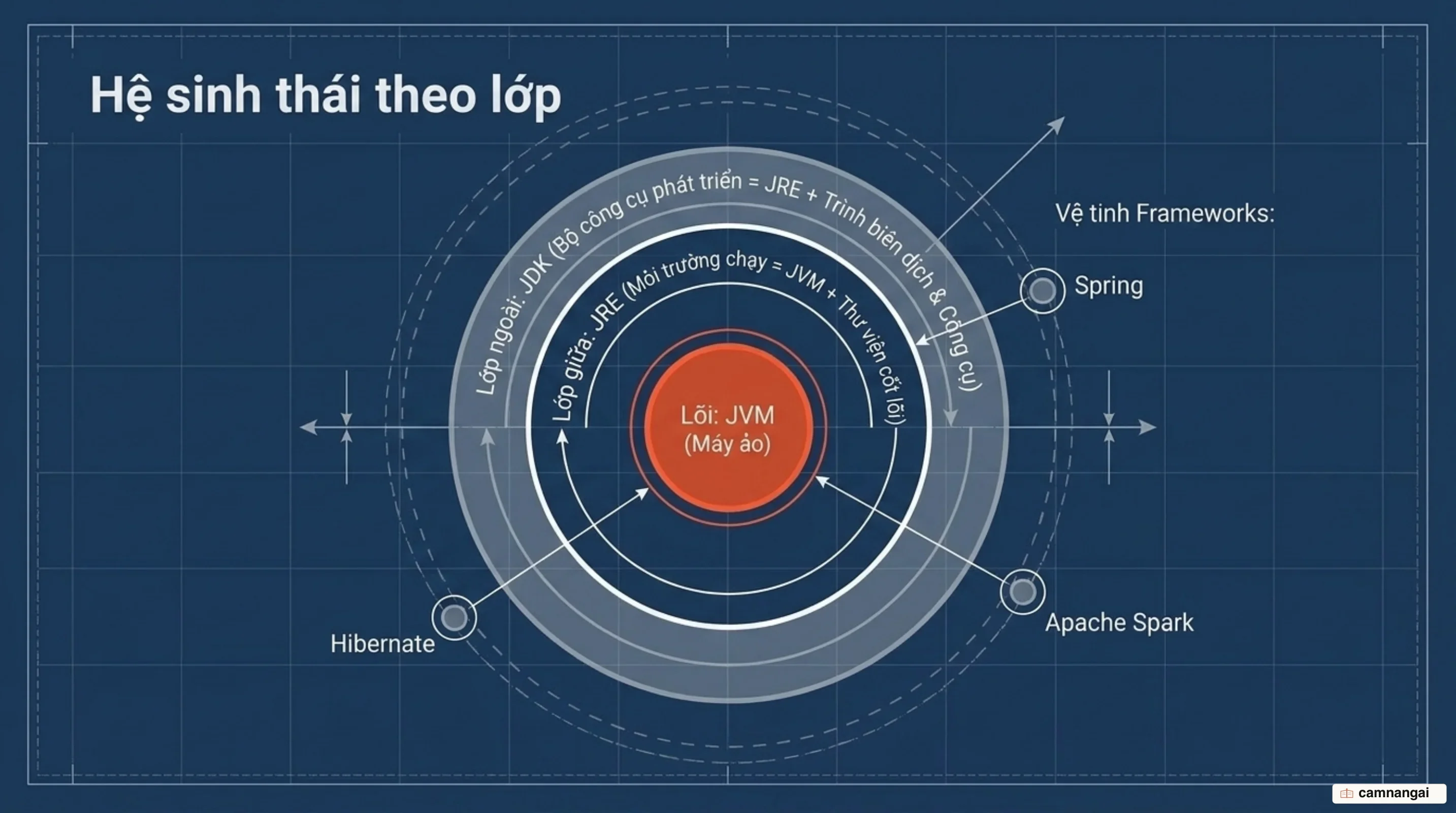 Hệ sinh thái theo lớp

Lớp ngoài: JDK (Bộ công cụ phát triển = JRE + Trình biên dịch & Công cụ)

Lớp giữa: JRE (Môi trường chạy = JVM + Thư viện cốt lõi)

Lõi: JVM (Máy ảo)

Vệ tinh Frameworks:

Spring

Apache Spark

Hibernate

camnangai